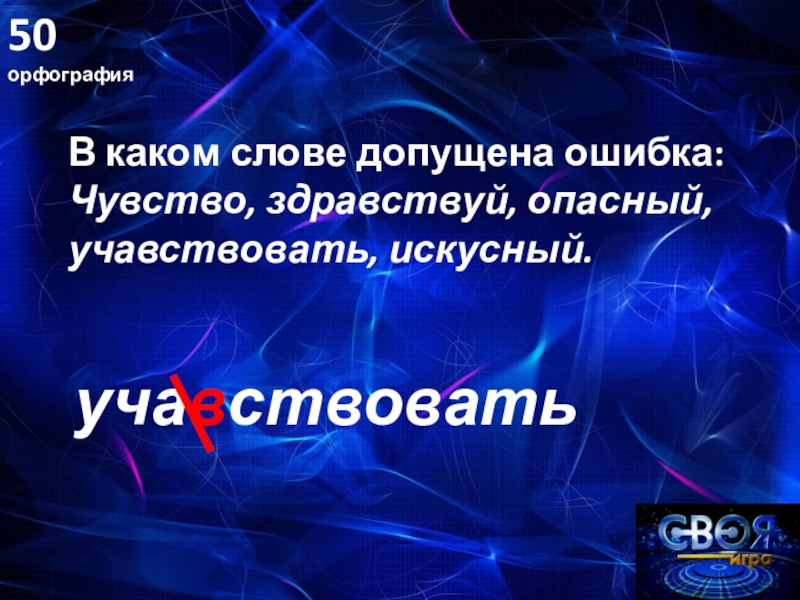 50
орфография

В каком слове допущена ошибка:
Чувство, здравствуй, опасный, учавствовать, искусный.

учавствовать

СВОЯ игра